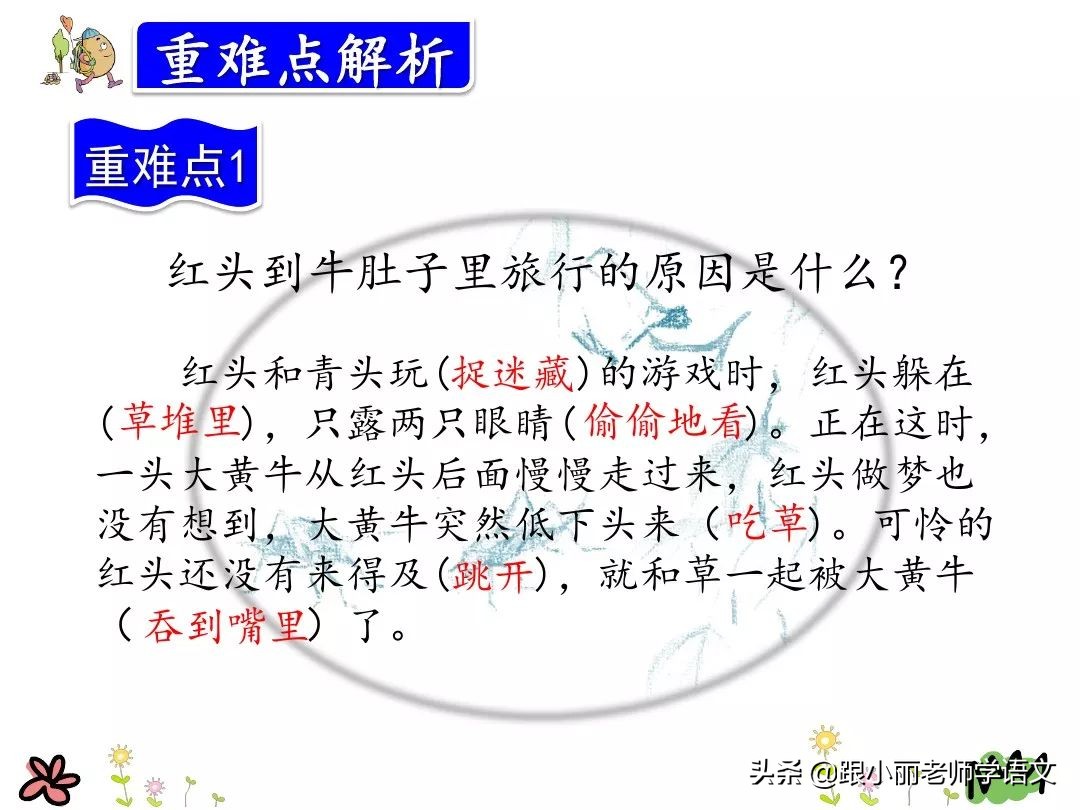 重难点解析

重难点1

红头到牛肚子里旅行的原因是什么？

红头和青头玩(捉迷藏)的游戏时，红头躲在(草堆里)，只露两只眼睛(偷偷地看)。正在这时，一头大黄牛从红头后面慢慢走过来，红头做梦也没有想到，大黄牛突然低下头来（吃草)。可怜的红头还没有来得及(跳开)，就和草一起被大黄牛（吞到嘴里）了。

头条 @跟小丽老师学语文